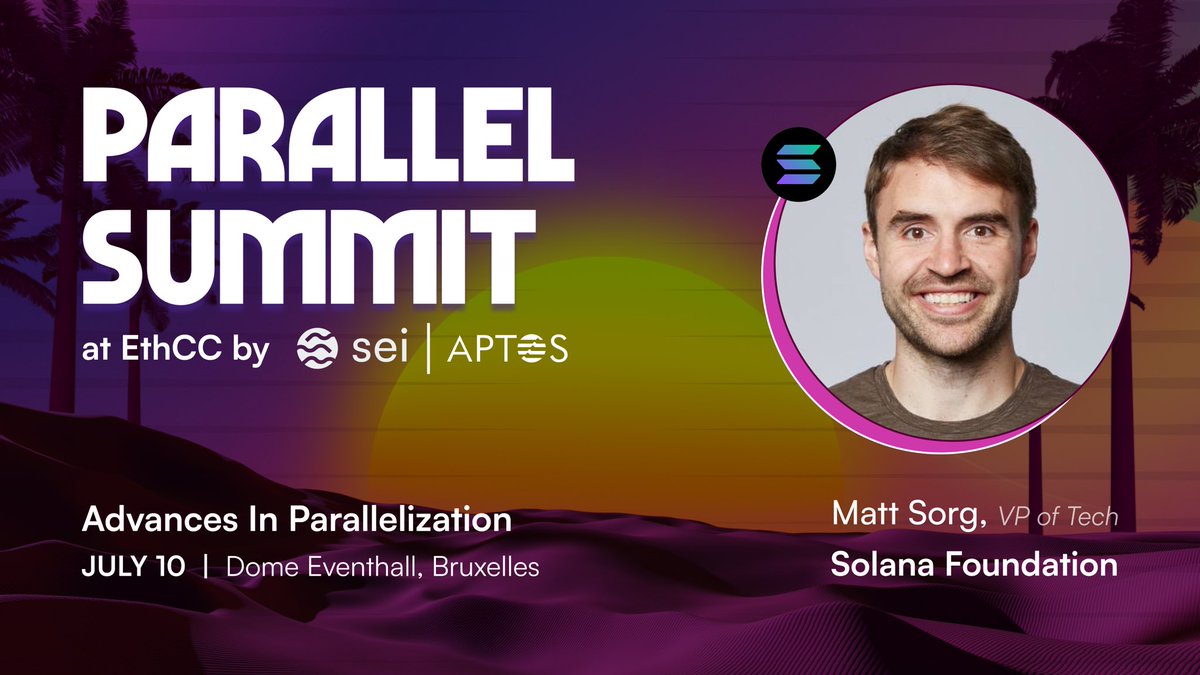 PARALLEL SUMMIT

at EthCC by sei | APTOS

Advances In Parallelization

JULY 10 | Dome Eventhall, Bruxelles

Matt Sorg, VP of Tech

Solana Foundation